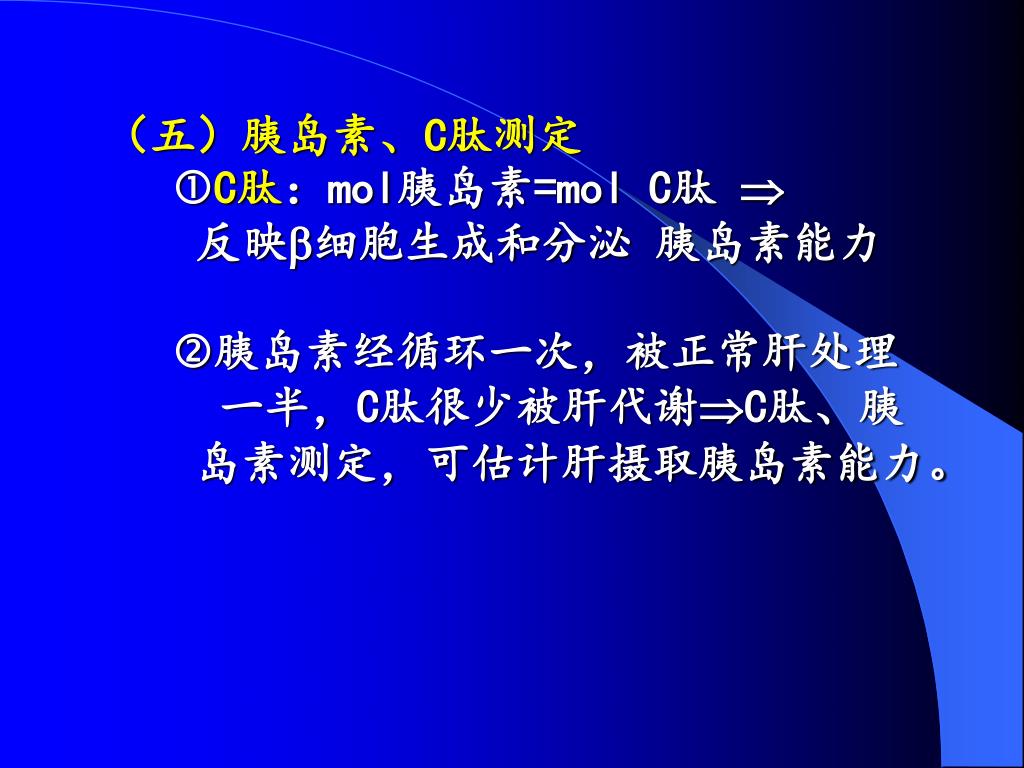 （五）胰岛素、C肽测定

①C肽：mol胰岛素=mol C肽 $\Rightarrow$ 反映β细胞生成和分泌 胰岛素能力

②胰岛素经循环一次，被正常肝处理一半，C肽很少被肝代谢$\Rightarrow$C肽、胰岛素测定，可估计肝摄取胰岛素能力。